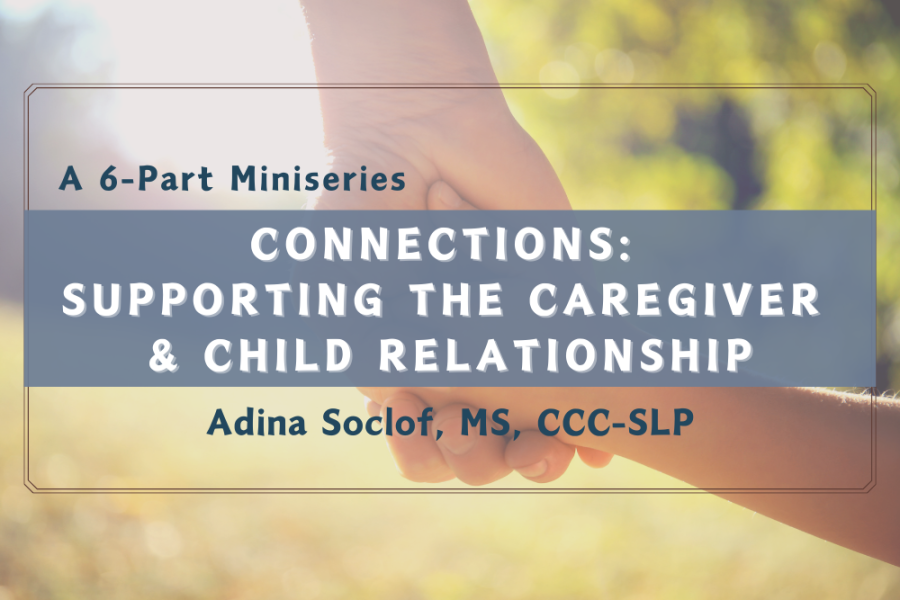 A 6-Part Miniseries

CONNECTIONS: SUPPORTING THE CAREGIVER & CHILD RELATIONSHIP

Adina Soclof, MS, CCC-SLP